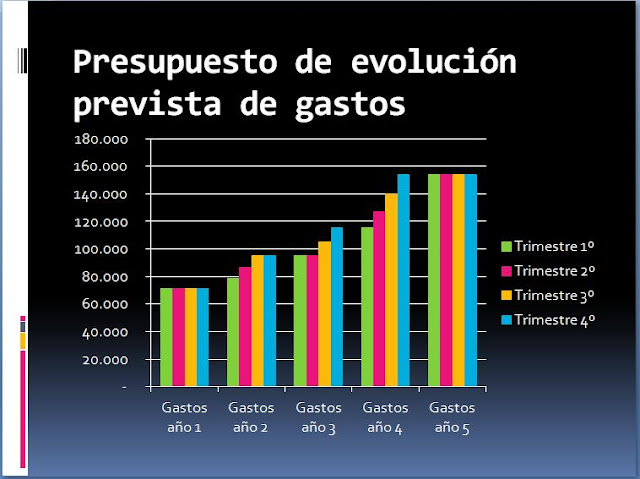 Presupuesto de evolución prevista de gastos

180.000
160.000
140.000
120.000
100.000
80.000
60.000
40.000
20.000
-

Gastos año 1
Gastos año 2
Gastos año 3
Gastos año 4
Gastos año 5

Trimestre 1º
Trimestre 2º
Trimestre 3º
Trimestre 4º